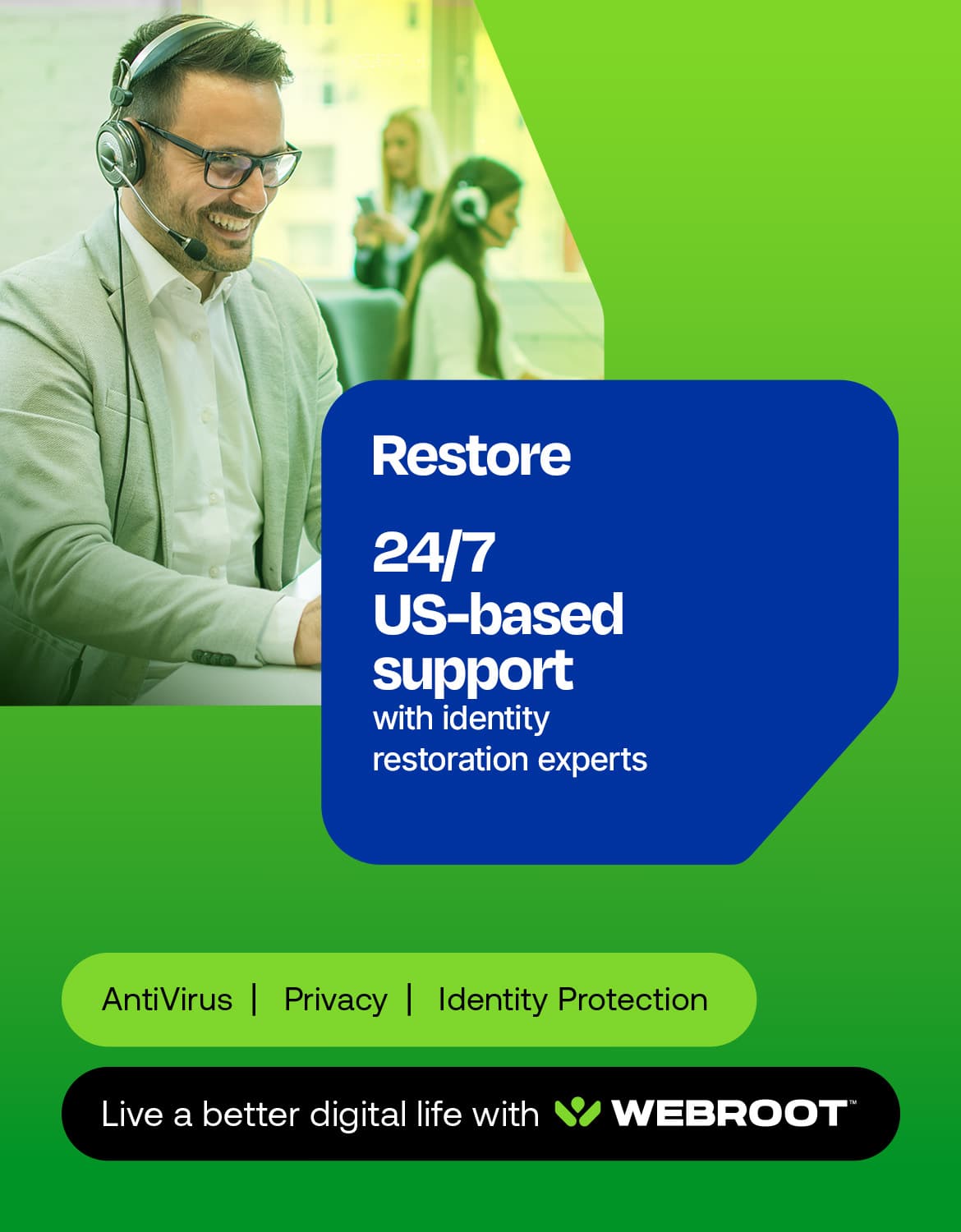 Restore

24/7 US-based support with identity restoration experts

AntiVirus | Privacy | Identity Protection

Live a better digital life with WEBROOT™